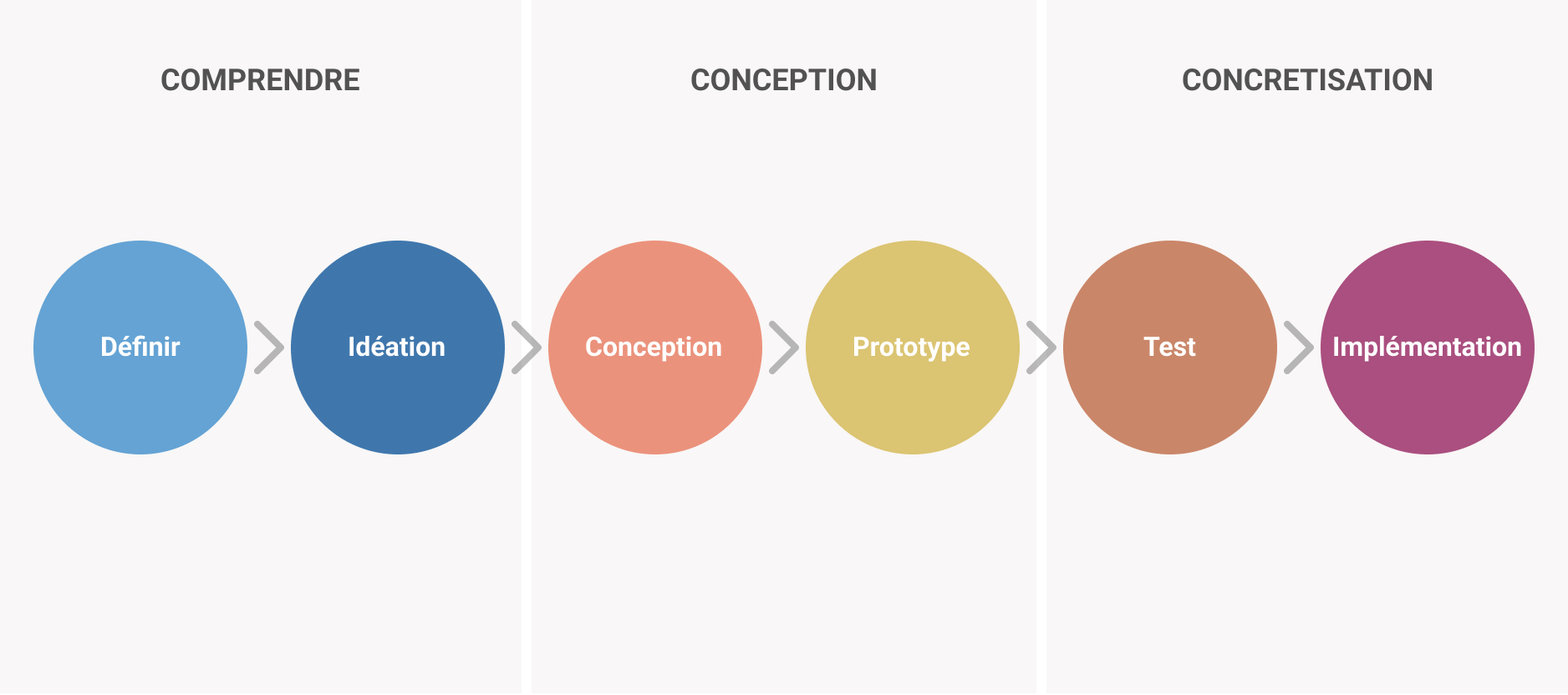 COMPRENDRE

Définir

Idéation

CONCEPTION

Conception

Prototype

CONCRETISATION

Test

Implémentation